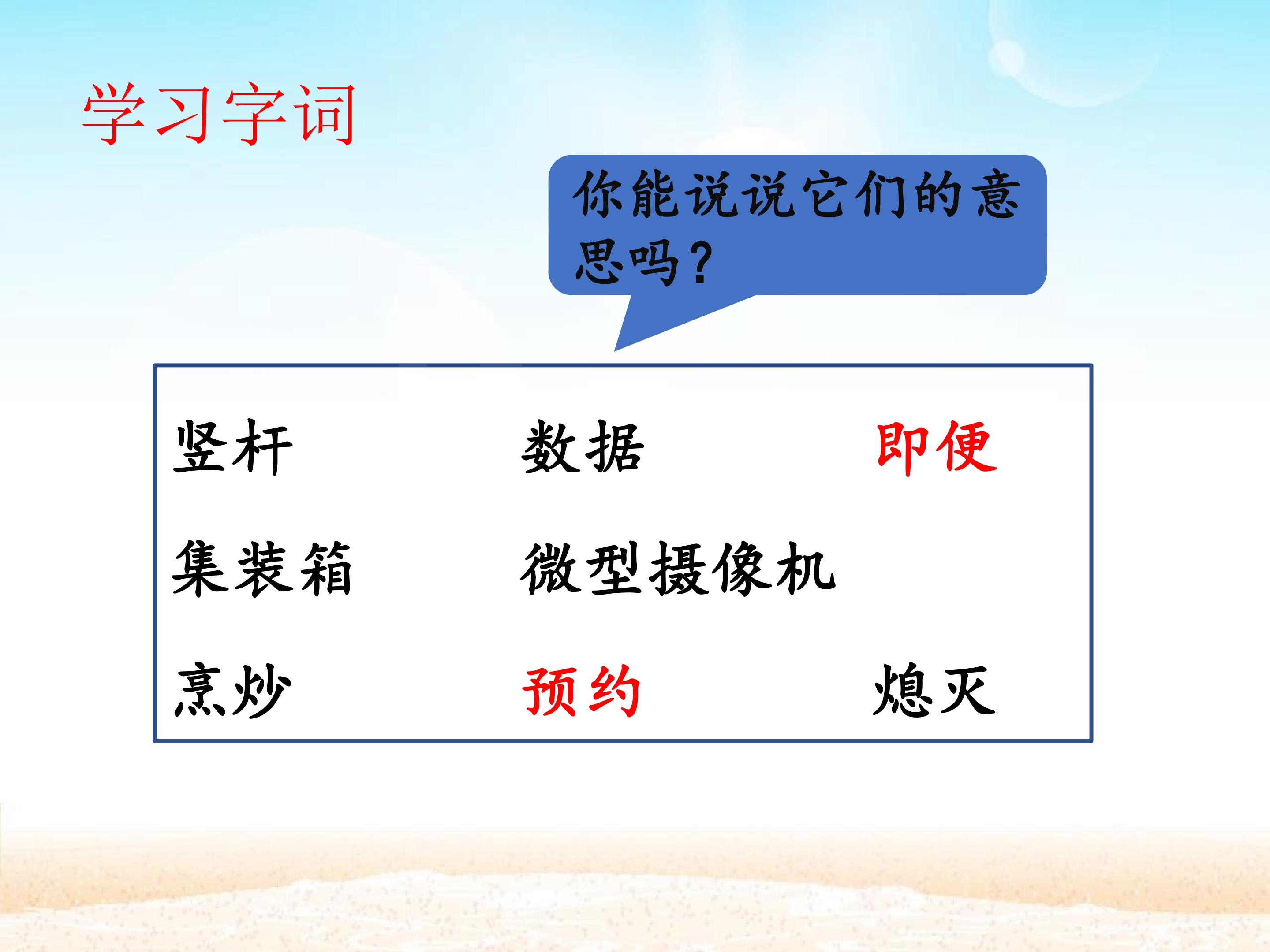 学习字词

你能说说它们的意思吗？

竖杆 数据 即便

集装箱 微型摄像机

烹炒 预约 熄灭